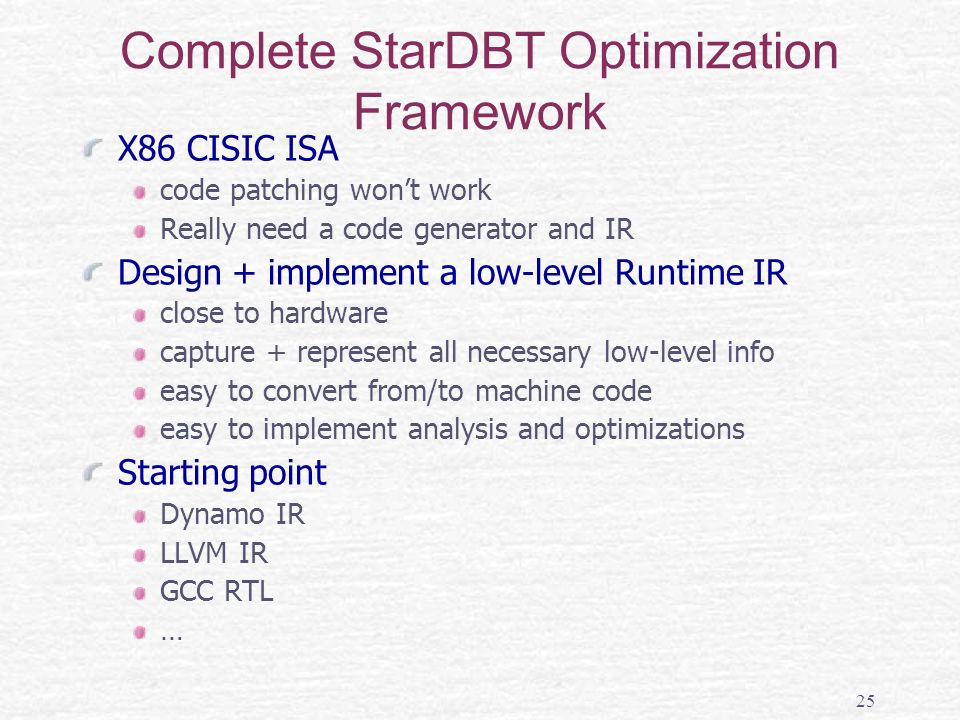 Complete StarDBT Optimization Framework

X86 CISIC ISA
code patching won't work
Really need a code generator and IR

Design + implement a low-level Runtime IR
close to hardware
capture + represent all necessary low-level info
easy to convert from/to machine code
easy to implement analysis and optimizations

Starting point
Dynamo IR
LLVM IR
GCC RTL
…

25